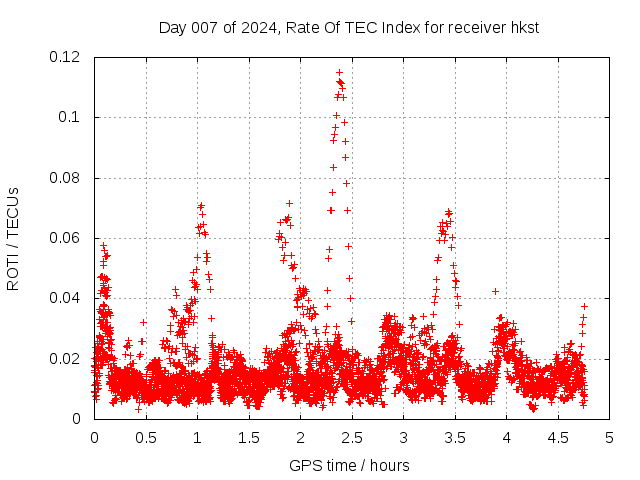 Day 007 of 2024, Rate Of TEC Index for receiver hkst

ROTI / TECUs

0.12
0.1
0.08
0.06
0.04
0.02
0

0
0.5
1
1.5
2
2.5
3
3.5
4
4.5
5

GPS time / hours